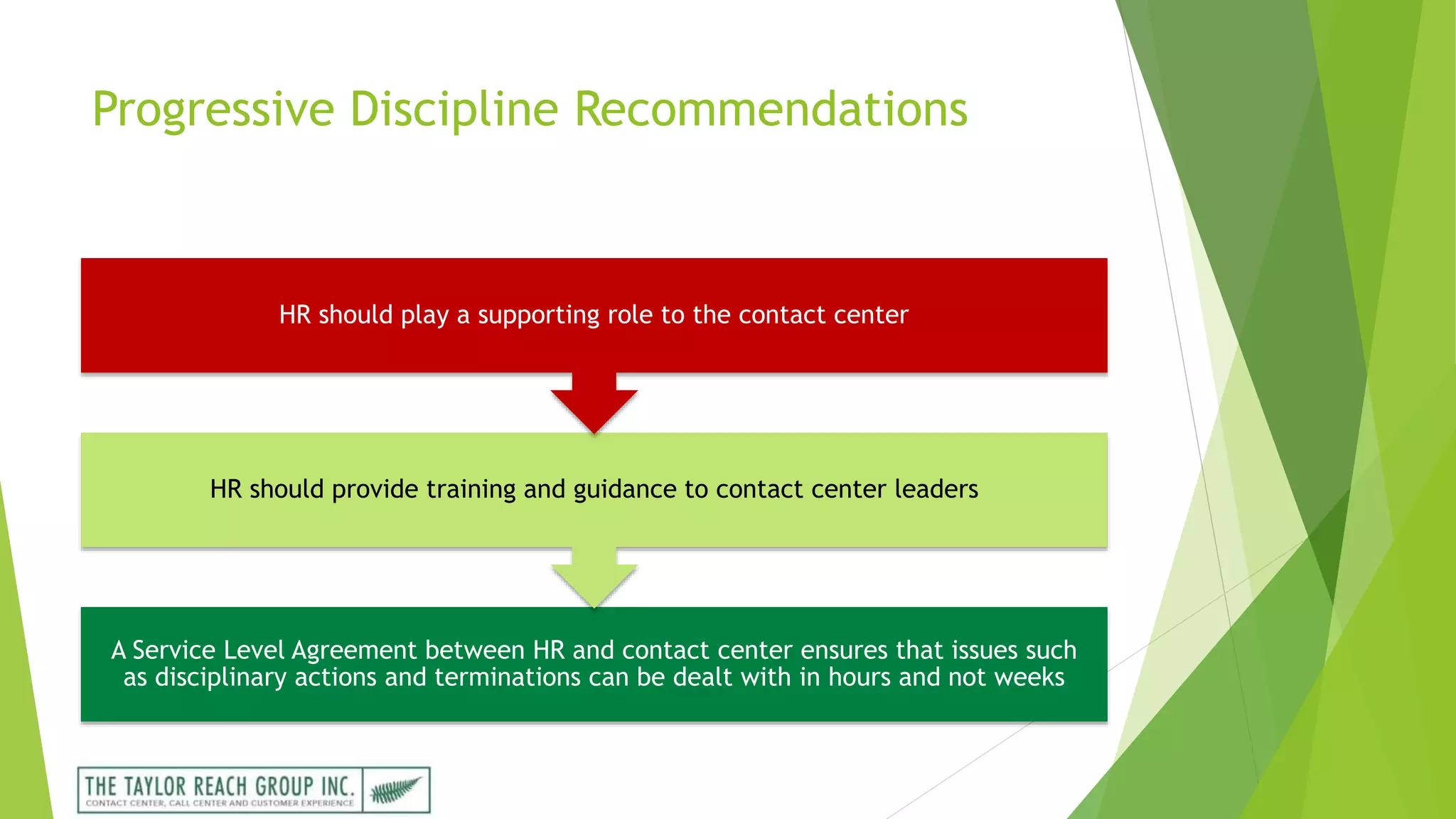 Progressive Discipline Recommendations

HR should play a supporting role to the contact center

HR should provide training and guidance to contact center leaders

A Service Level Agreement between HR and contact center ensures that issues such as disciplinary actions and terminations can be dealt with in hours and not weeks

THE TAYLOR REACH GROUP INC.
CONTACT CENTER, CALL CENTER AND CUSTOMER EXPERIENCE